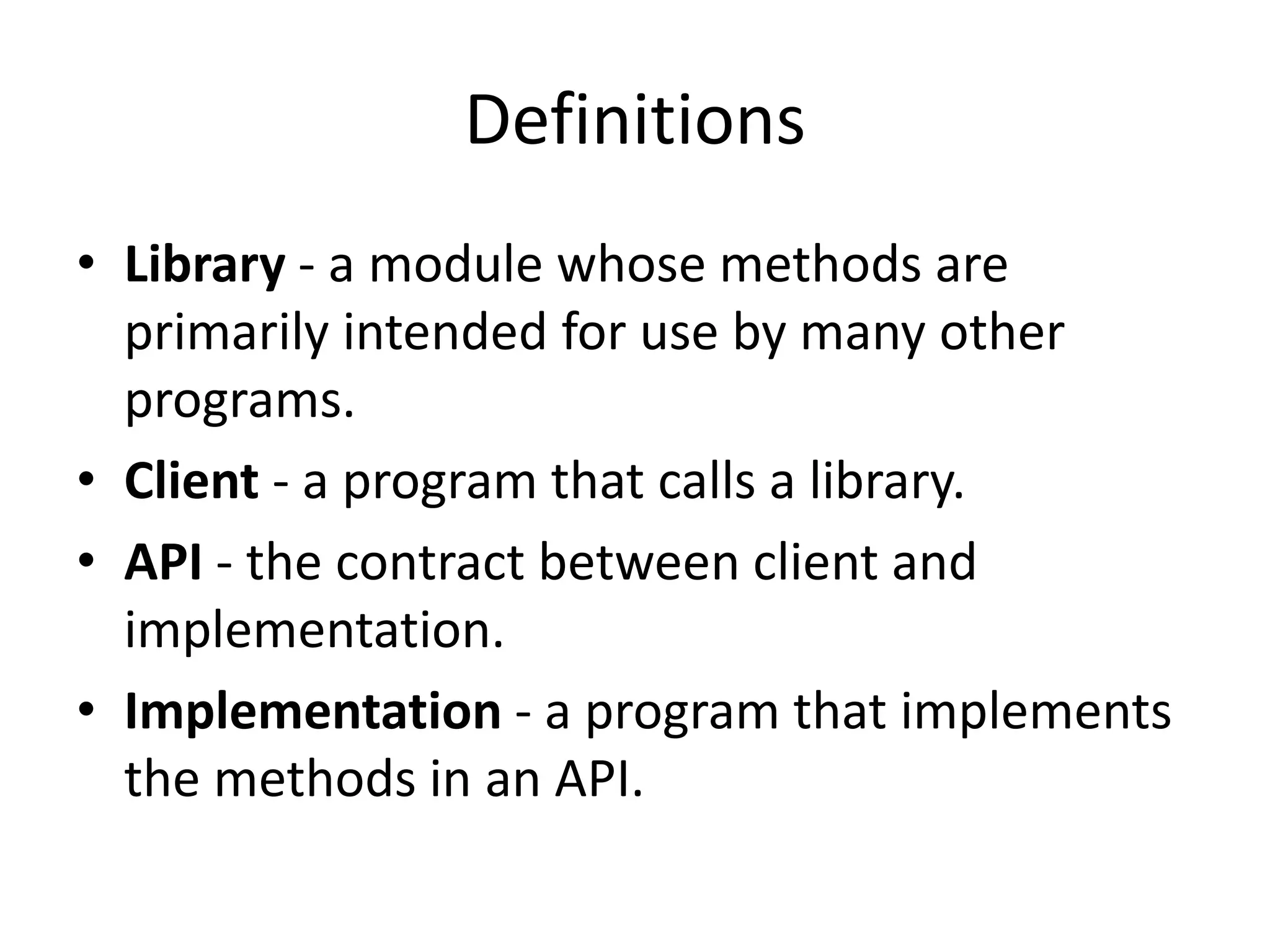 Definitions

• Library - a module whose methods are primarily intended for use by many other programs.
• Client - a program that calls a library.
• API - the contract between client and implementation.
• Implementation - a program that implements the methods in an API.